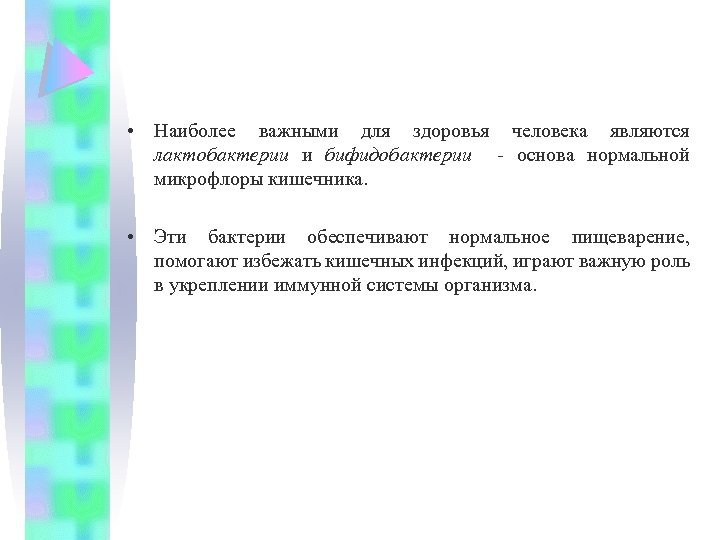 • Наиболее важными для здоровья человека являются лактобактерии и бифидобактерии - основа нормальной микрофлоры кишечника.

• Эти бактерии обеспечивают нормальное пищеварение, помогают избежать кишечных инфекций, играют важную роль в укреплении иммунной системы организма.